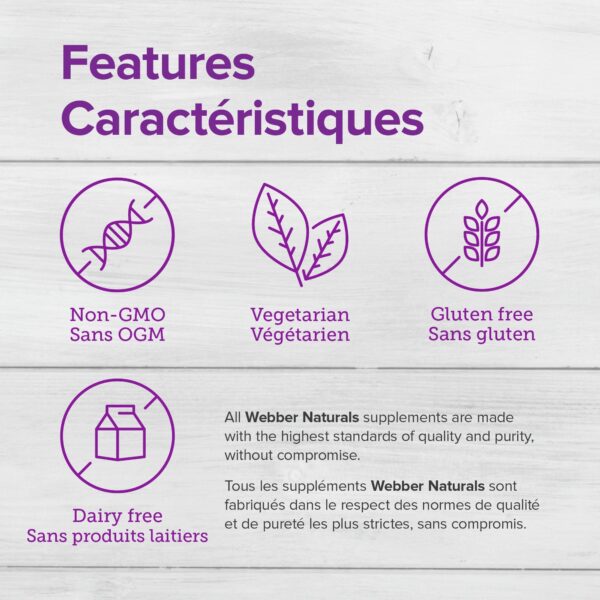 Features
Caractéristiques

Non-GMO
Sans OGM

Vegetarian
Végétarien

Gluten free
Sans gluten

Dairy free
Sans produits laitiers

All Webber Naturals supplements are made with the highest standards of quality and purity, without compromise.

Tous les suppléments Webber Naturals sont fabriqués dans le respect des normes de qualité et de pureté les plus strictes, sans compromis.